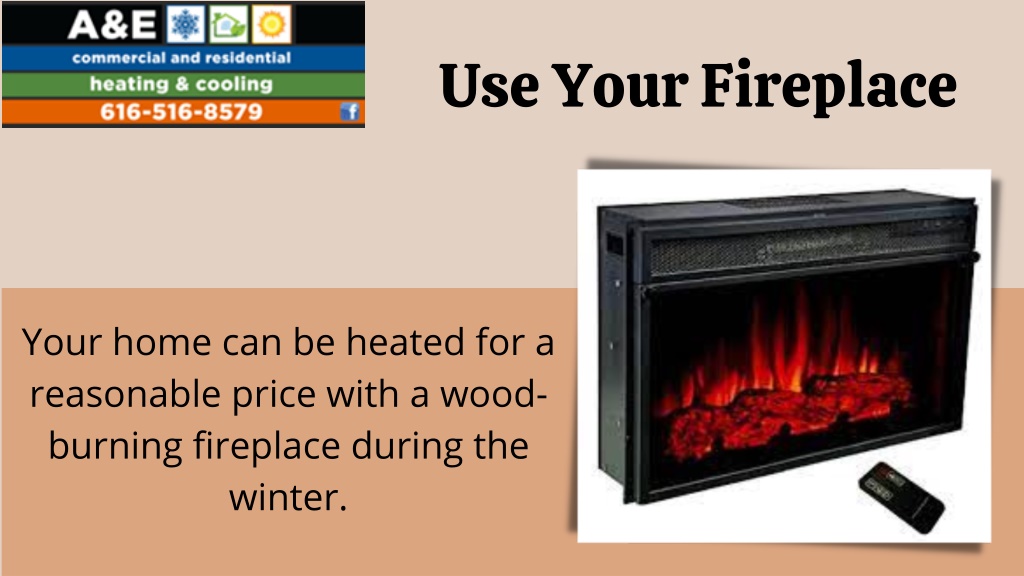 A&E
commercial and residential
heating & cooling
616-516-8579

Use Your Fireplace

Your home can be heated for a reasonable price with a wood-burning fireplace during the winter.